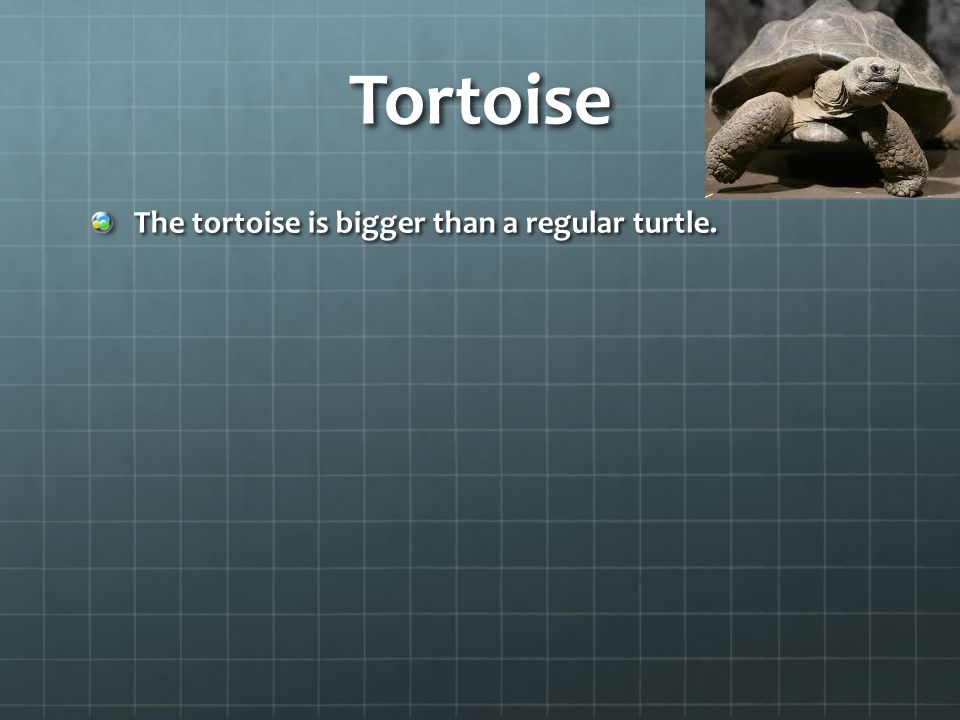 Tortoise

The tortoise is bigger than a regular turtle.